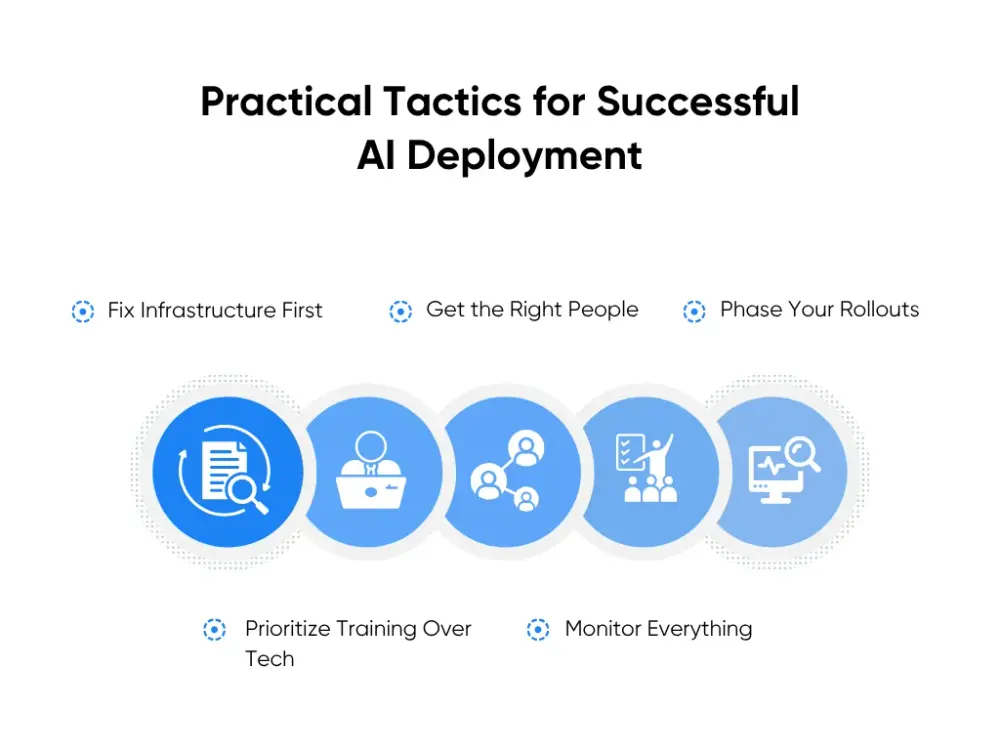 Practical Tactics for Successful AI Deployment

Fix Infrastructure First

Get the Right People

Phase Your Rollouts

Prioritize Training Over Tech

Monitor Everything